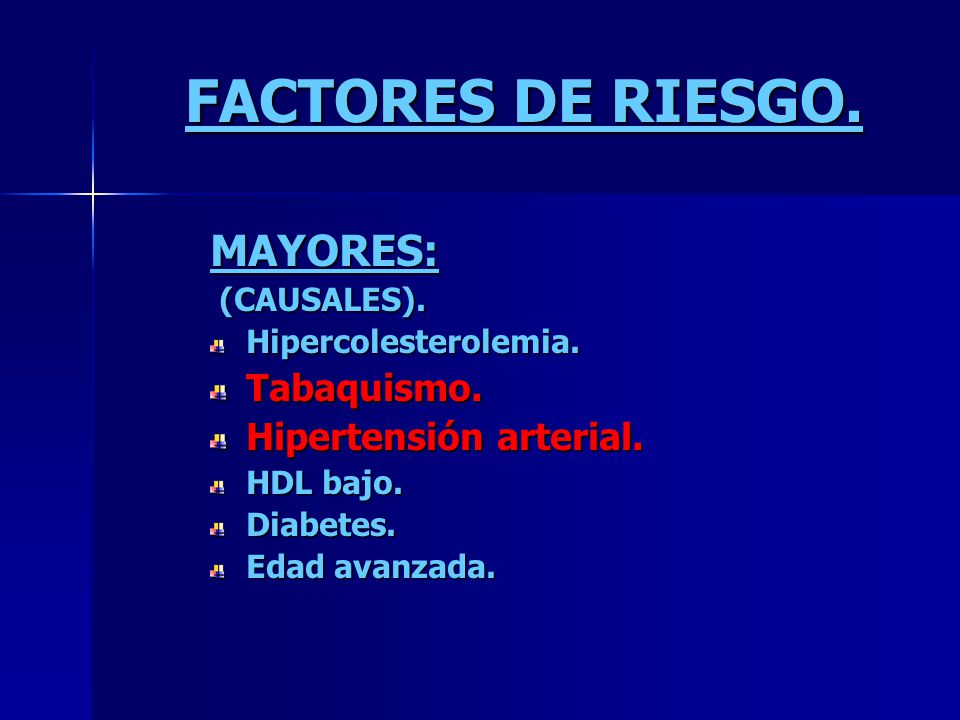 FACTORES DE RIESGO.

MAYORES:
(CAUSALES).
- Hipercolesterolemia.
- Tabaquismo.
- Hipertensión arterial.
- HDL bajo.
- Diabetes.
- Edad avanzada.